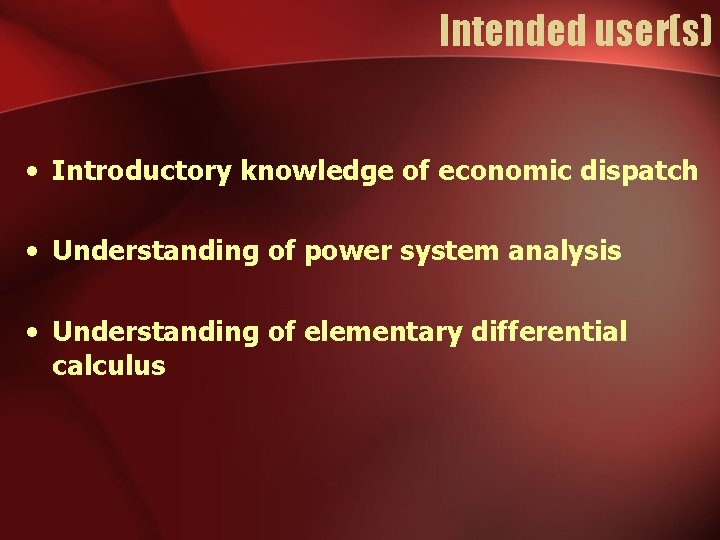 Intended user(s)

• Introductory knowledge of economic dispatch

• Understanding of power system analysis

• Understanding of elementary differential calculus